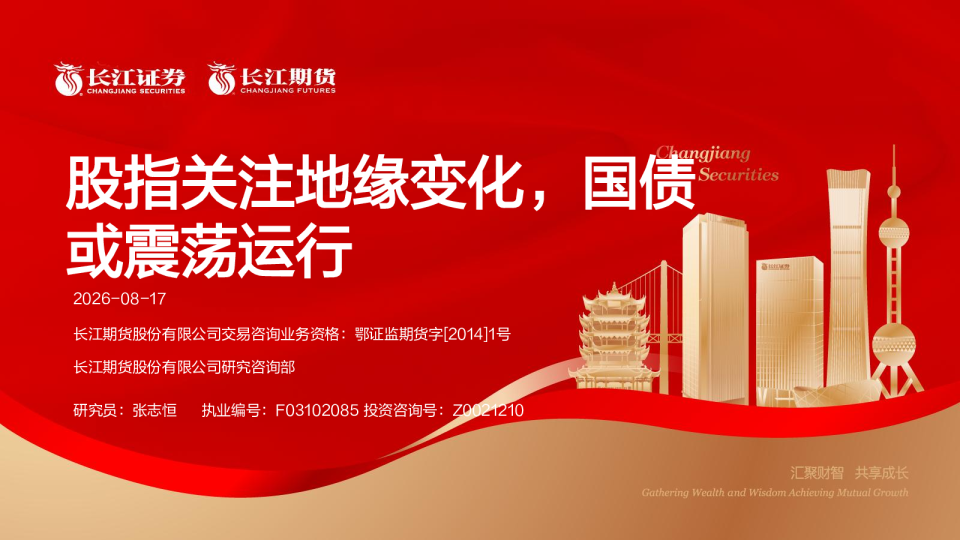 长江证券
CHANGJIANG SECURITIES

长江期货
CHANGJIANG FUTURES

Changjiang Securities

股指关注地缘变化，国债或震荡运行

2026-08-17

长江期货股份有限公司交易咨询业务资格：鄂证监期货字[2014]1号

长江期货股份有限公司研究咨询部

研究员：张志恒　执业编号：F03102085 投资咨询号：Z0021210

汇聚财智　共享成长

Gathering Wealth and Wisdom Achieving Mutual Growth